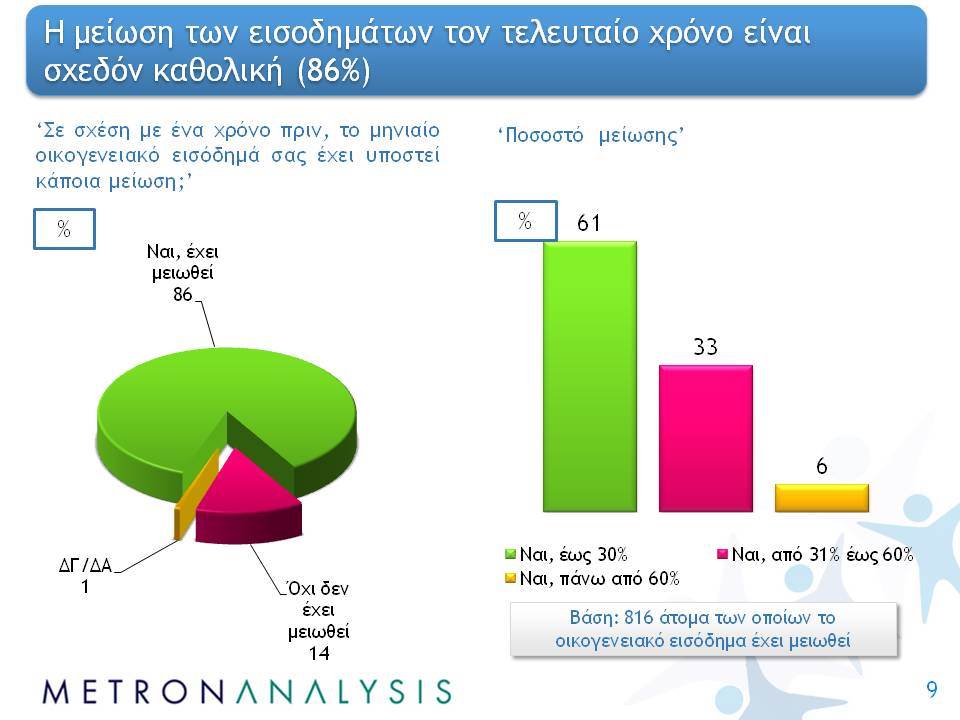 Η μείωση των εισοδημάτων τον τελευταίο χρόνο είναι σχεδόν καθολική (86%)

'Σε σχέση με ένα χρόνο πριν, το μηνιαίο οικογενειακό εισόδημά σας έχει υποστεί κάποια μείωση;'

%

Ναι, έχει μειωθεί 86

ΔΓ/ΔΑ 1

Όχι δεν έχει μειωθεί 14

'Ποσοστό μείωσης'

%

61

33

6

Ναι, έως 30%
Ναι, από 31% έως 60%
Ναι, πάνω από 60%

Βάση: 816 άτομα των οποίων το οικογενειακό εισόδημα έχει μειωθεί

METRONANALYSIS

9